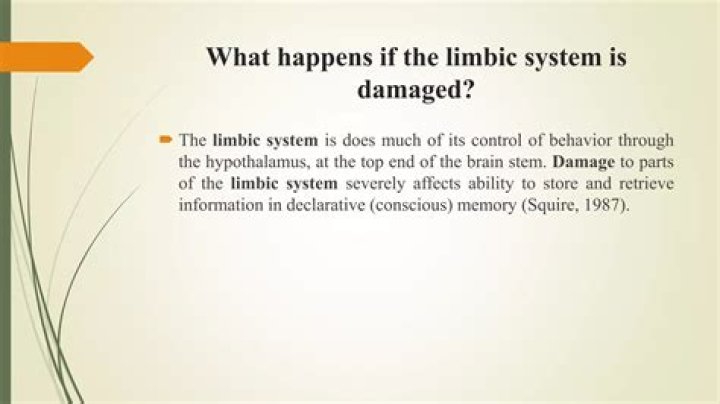 What happens if the limbic system is damaged?

The limbic system is does much of its control of behavior through the hypothalamus, at the top end of the brain stem. Damage to parts of the limbic system severely affects ability to store and retrieve information in declarative (conscious) memory (Squire, 1987).